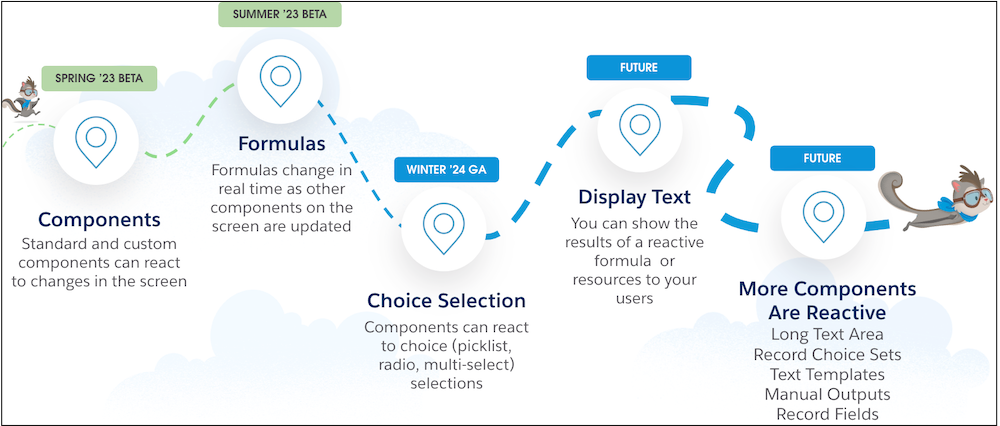 SPRING '23 BETA

Components
Standard and custom components can react to changes in the screen

SUMMER '23 BETA

Formulas
Formulas change in real time as other components on the screen are updated

WINTER '24 GA

Choice Selection
Components can react to choice (picklist, radio, multi-select) selections

FUTURE

Display Text
You can show the results of a reactive formula or resources to your users

FUTURE

More Components Are Reactive
Long Text Area
Record Choice Sets
Text Templates
Manual Outputs
Record Fields